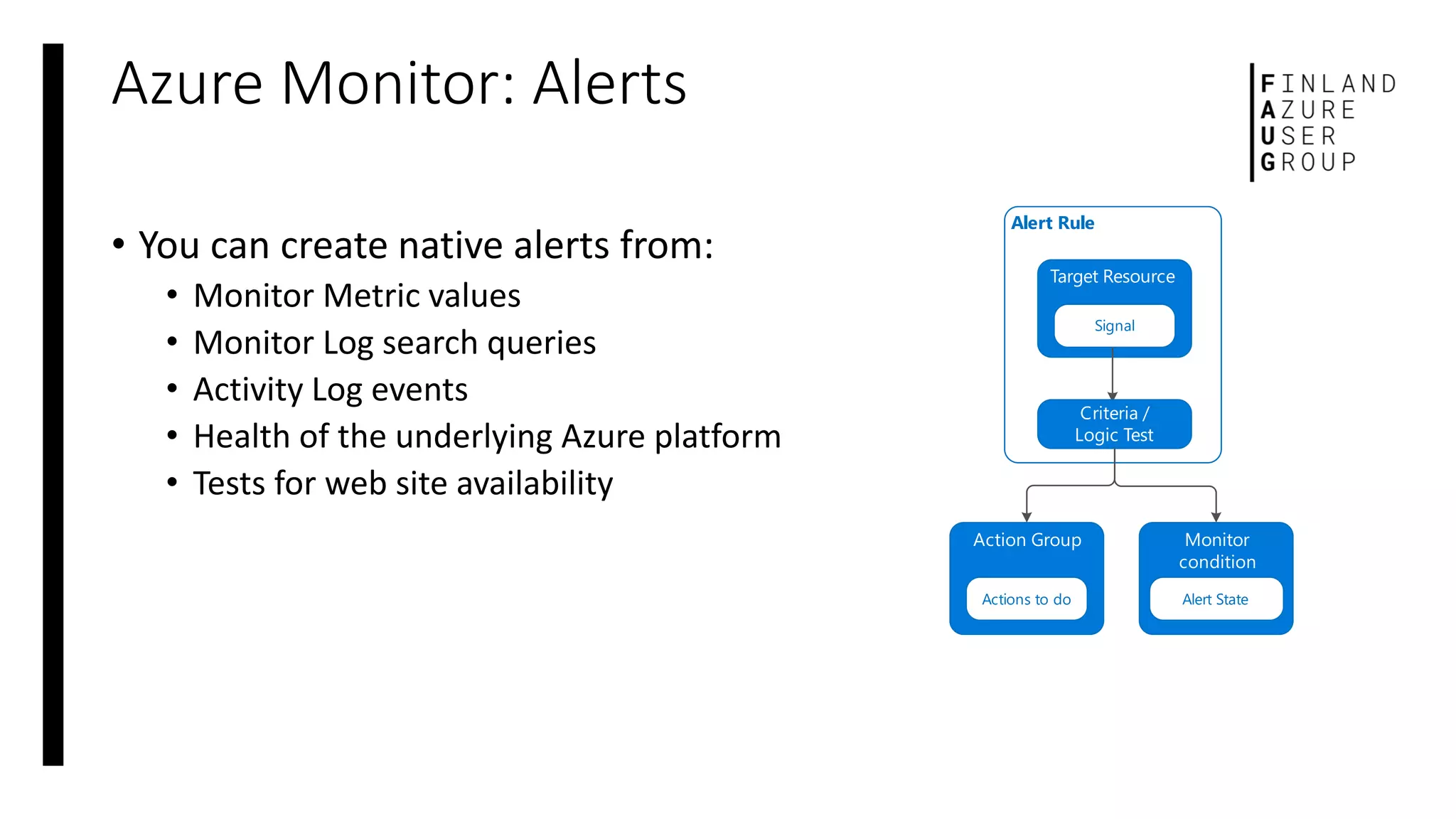 Azure Monitor: Alerts

FINLAND
AZURE
USER
GROUP

• You can create native alerts from:
  • Monitor Metric values
  • Monitor Log search queries
  • Activity Log events
  • Health of the underlying Azure platform
  • Tests for web site availability

Alert Rule

Target Resource

Signal

Criteria / Logic Test

Action Group

Actions to do

Monitor condition

Alert State